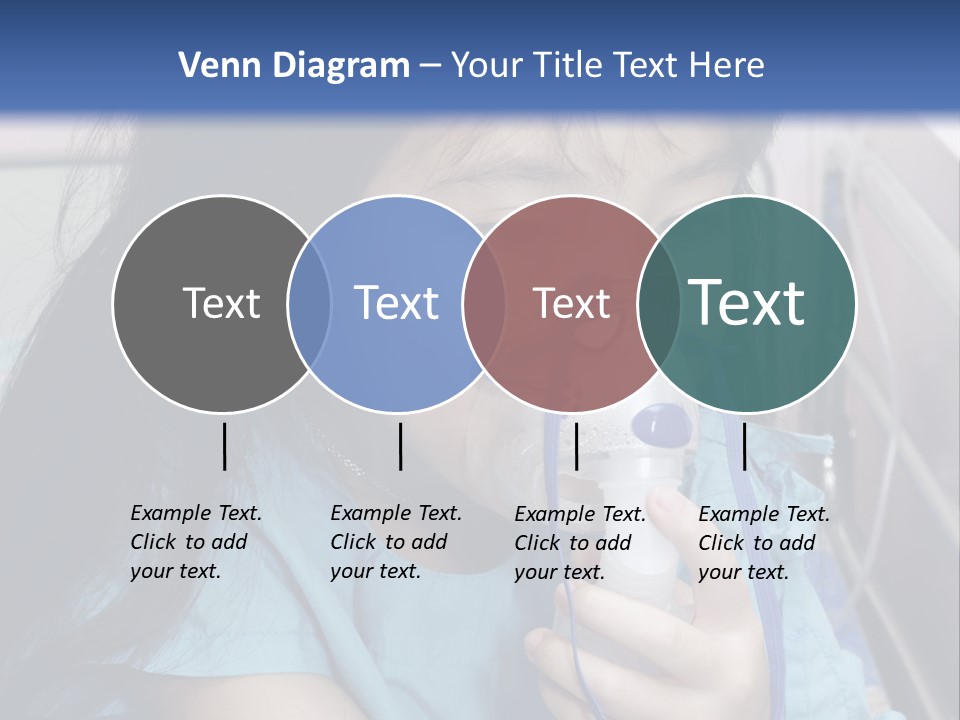 Venn Diagram – Your Title Text Here

Text

Text

Text

Text

Example Text. Click to add your text.

Example Text. Click to add your text.

Example Text. Click to add your text.

Example Text. Click to add your text.